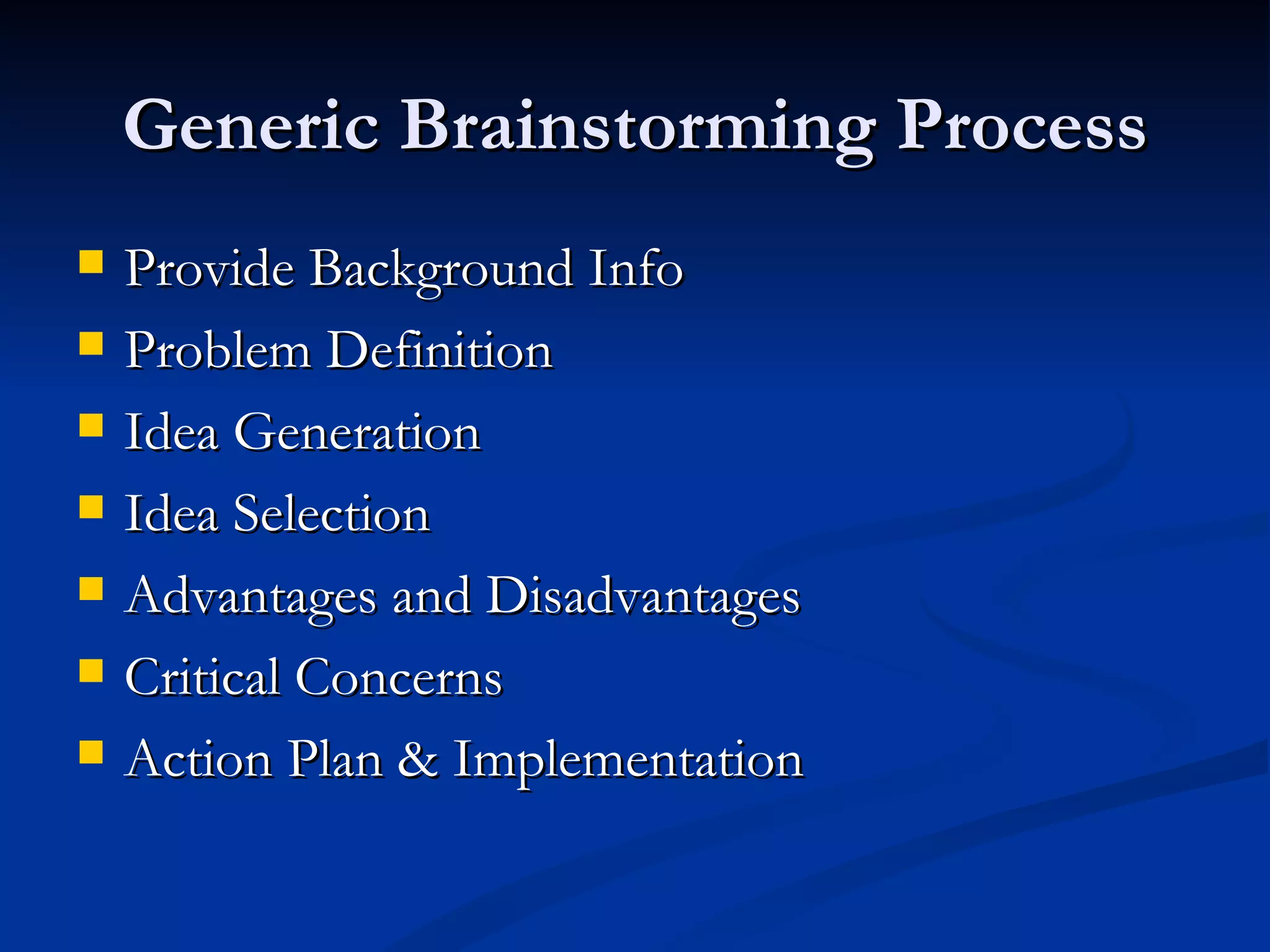 Generic Brainstorming Process

- Provide Background Info
- Problem Definition
- Idea Generation
- Idea Selection
- Advantages and Disadvantages
- Critical Concerns
- Action Plan & Implementation